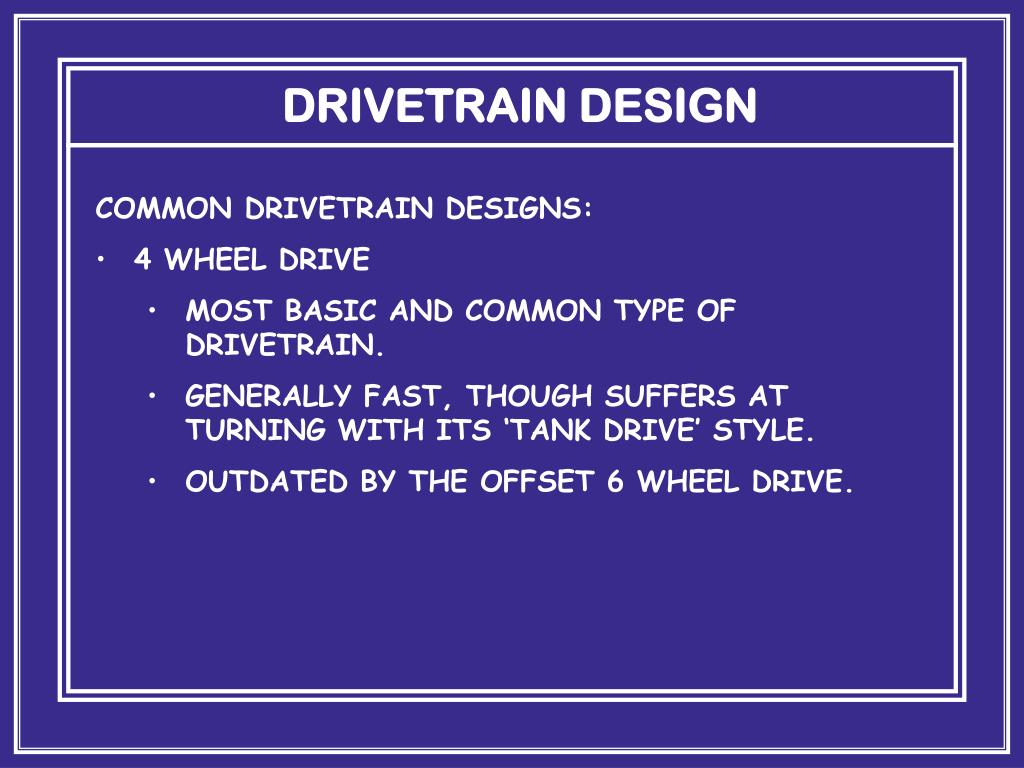 DRIVETRAIN DESIGN

COMMON DRIVETRAIN DESIGNS:

• 4 WHEEL DRIVE

• MOST BASIC AND COMMON TYPE OF DRIVETRAIN.

• GENERALLY FAST, THOUGH SUFFERS AT TURNING WITH ITS ‘TANK DRIVE’ STYLE.

• OUTDATED BY THE OFFSET 6 WHEEL DRIVE.